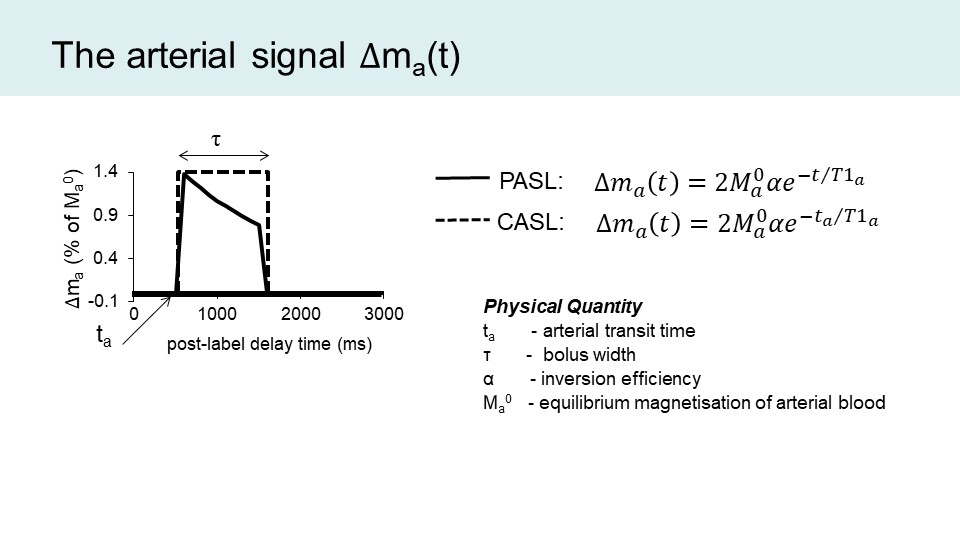 The arterial signal $\Delta m_a(t)$

$\tau$

$\Delta m_a$ (% of $M_a^0$)

1.4
0.9
0.4
-0.1

0
1000
2000
3000

$t_a$

post-label delay time (ms)

PASL: $\Delta m_a(t) = 2M_a^0 \alpha e^{-t/T1_a}$

CASL: $\Delta m_a(t) = 2M_a^0 \alpha e^{-t_a/T1_a}$

Physical Quantity

$t_a$ - arterial transit time

$\tau$ - bolus width

$\alpha$ - inversion efficiency

$M_a^0$ - equilibrium magnetisation of arterial blood